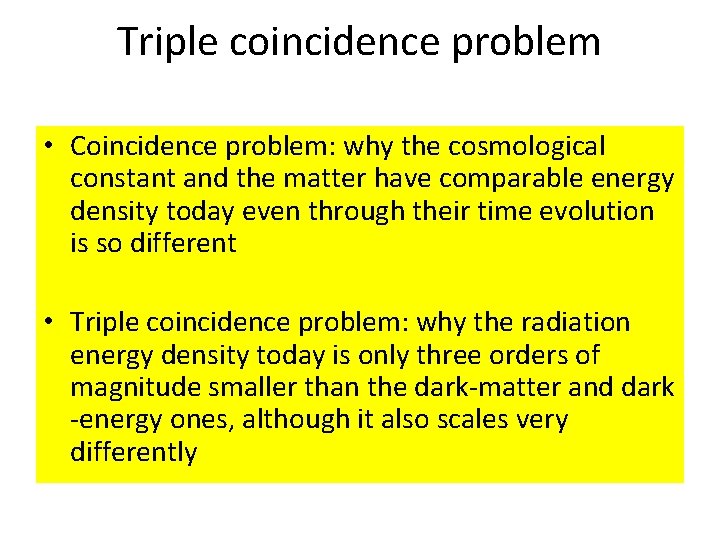 Triple coincidence problem

• Coincidence problem: why the cosmological constant and the matter have comparable energy density today even through their time evolution is so different

• Triple coincidence problem: why the radiation energy density today is only three orders of magnitude smaller than the dark-matter and dark -energy ones, although it also scales very differently